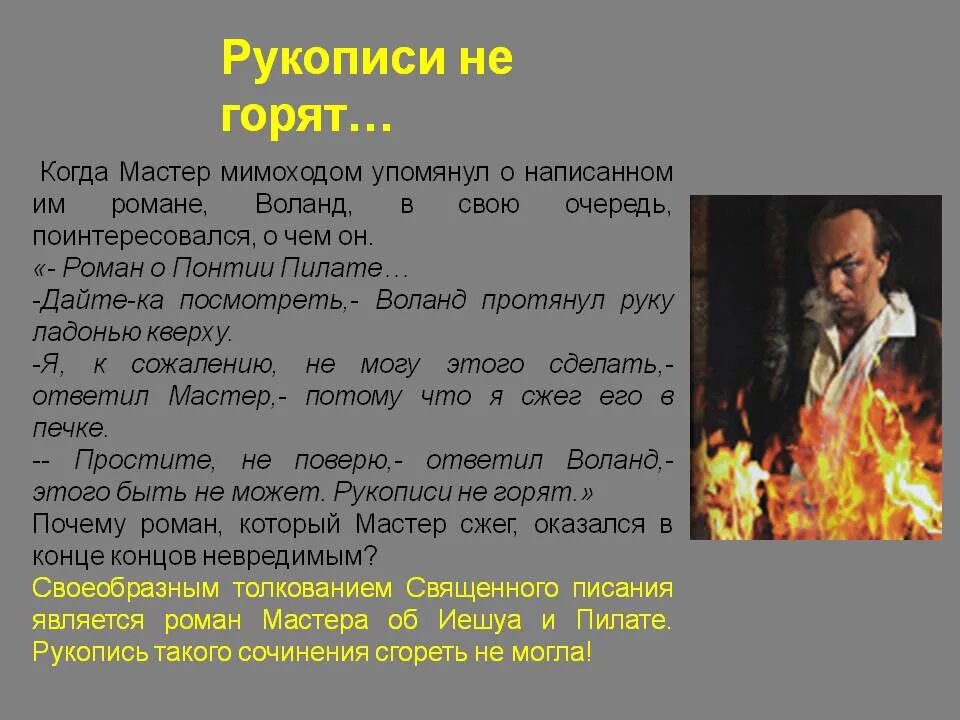 Рукописи не горят…

Когда Мастер мимоходом упомянул о написанном им романе, Воланд, в свою очередь, поинтересовался, о чем он.
«- Роман о Понтии Пилате…
-Дайте-ка посмотреть,- Воланд протянул руку ладонью кверху.
-Я, к сожалению, не могу этого сделать,- ответил Мастер,- потому что я сжег его в печке.
-- Простите, не поверю,- ответил Воланд,- этого быть не может. Рукописи не горят.»
Почему роман, который Мастер сжег, оказался в конце концов невредимым?
Своеобразным толкованием Священного писания является роман Мастера об Иешуа и Пилате. Рукопись такого сочинения сгореть не могла!